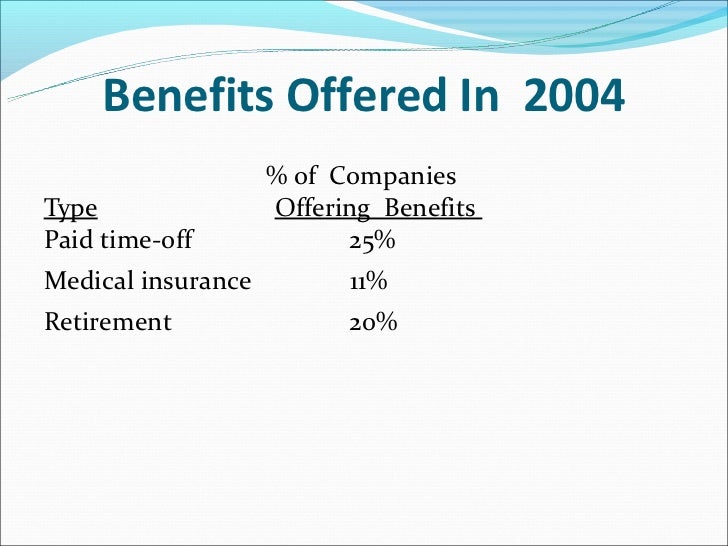 Benefits Offered In 2004

| Type | % of Companies Offering Benefits |
|---|---|
| Paid time-off | 25% |
| Medical insurance | 11% |
| Retirement | 20% |